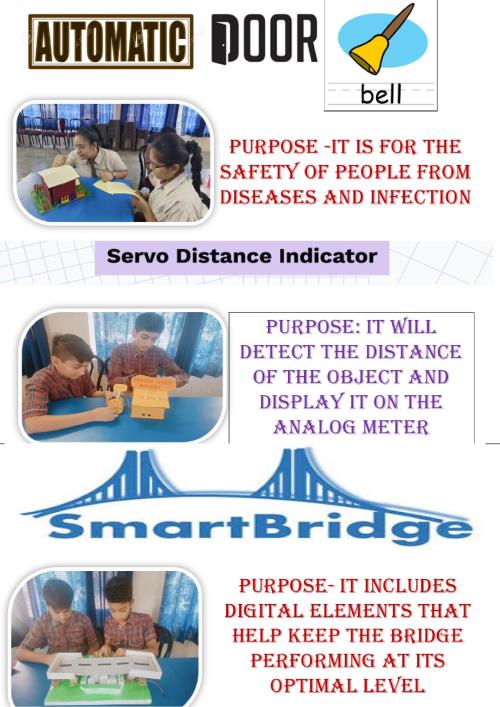 AUTOMATIC DOOR bell

PURPOSE -IT IS FOR THE SAFETY OF PEOPLE FROM DISEASES AND INFECTION

Servo Distance Indicator

PURPOSE: IT WILL DETECT THE DISTANCE OF THE OBJECT AND DISPLAY IT ON THE ANALOG METER

SmartBridge

PURPOSE- IT INCLUDES DIGITAL ELEMENTS THAT HELP KEEP THE BRIDGE PERFORMING AT ITS OPTIMAL LEVEL